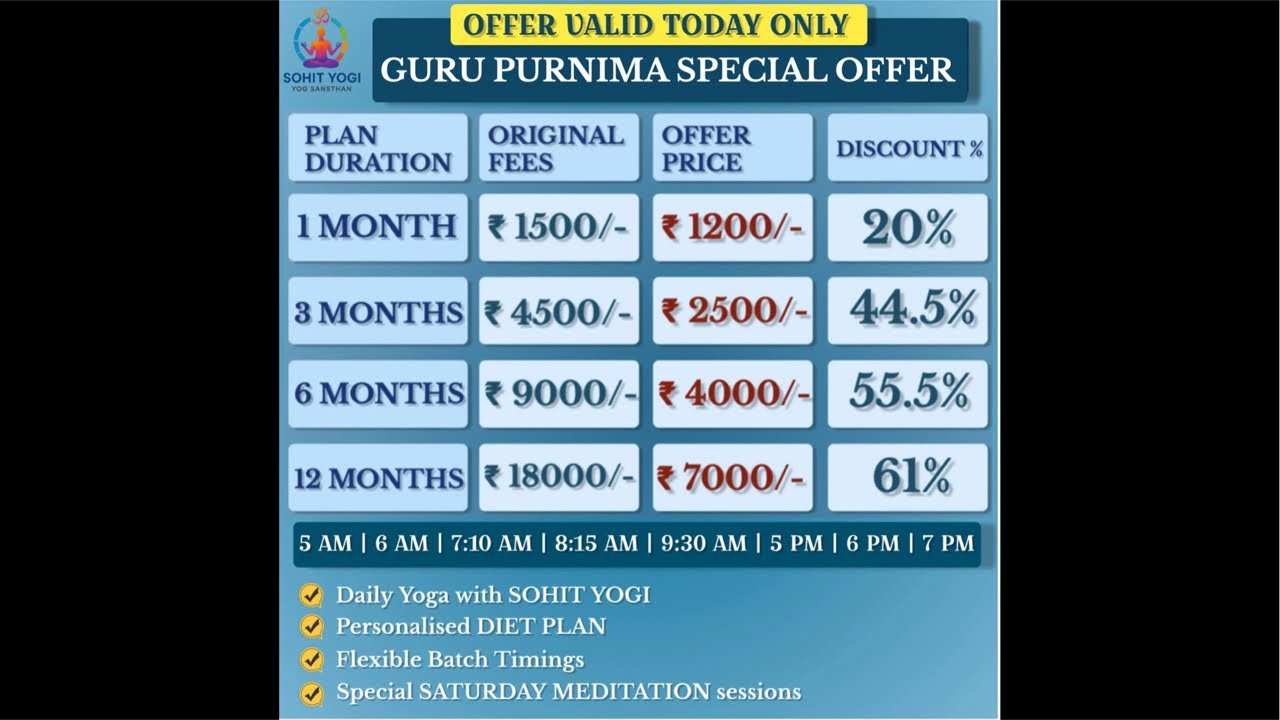 SOHIT YOGI
YOG SANSTHAN

OFFER VALID TODAY ONLY

GURU PURNIMA SPECIAL OFFER

| PLAN DURATION | ORIGINAL FEES | OFFER PRICE | DISCOUNT % |
|---|---|---|---|
| 1 MONTH | ₹ 1500/- | ₹ 1200/- | 20% |
| 3 MONTHS | ₹ 4500/- | ₹ 2500/- | 44.5% |
| 6 MONTHS | ₹ 9000/- | ₹ 4000/- | 55.5% |
| 12 MONTHS | ₹ 18000/- | ₹ 7000/- | 61% |

5 AM | 6 AM | 7:10 AM | 8:15 AM | 9:30 AM | 5 PM | 6 PM | 7 PM

Daily Yoga with SOHIT YOGI
Personalised DIET PLAN
Flexible Batch Timings
Special SATURDAY MEDITATION sessions